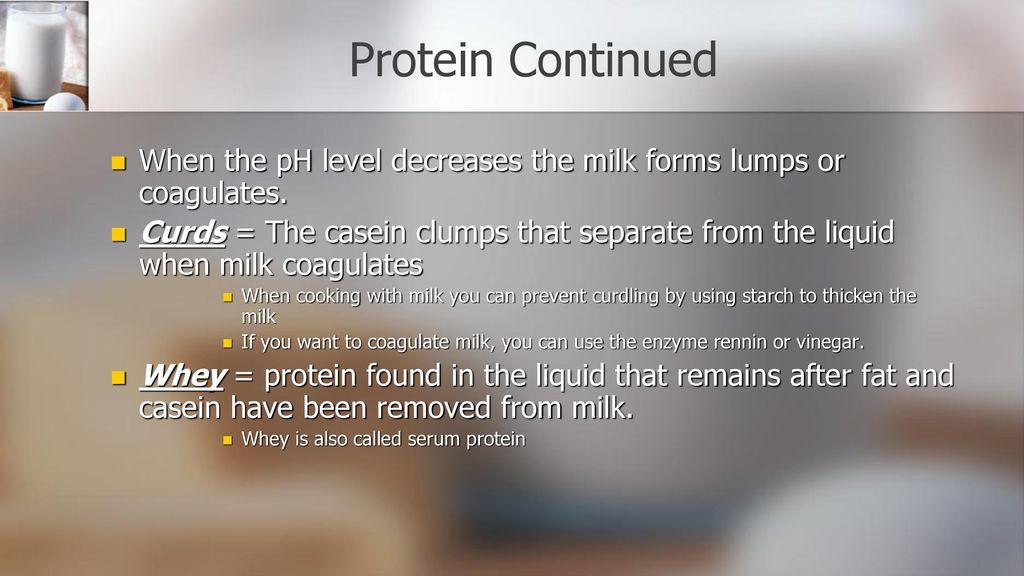 Protein Continued

When the pH level decreases the milk forms lumps or coagulates.

Curds = The casein clumps that separate from the liquid when milk coagulates

When cooking with milk you can prevent curdling by using starch to thicken the milk

If you want to coagulate milk, you can use the enzyme rennin or vinegar.

Whey = protein found in the liquid that remains after fat and casein have been removed from milk.

Whey is also called serum protein